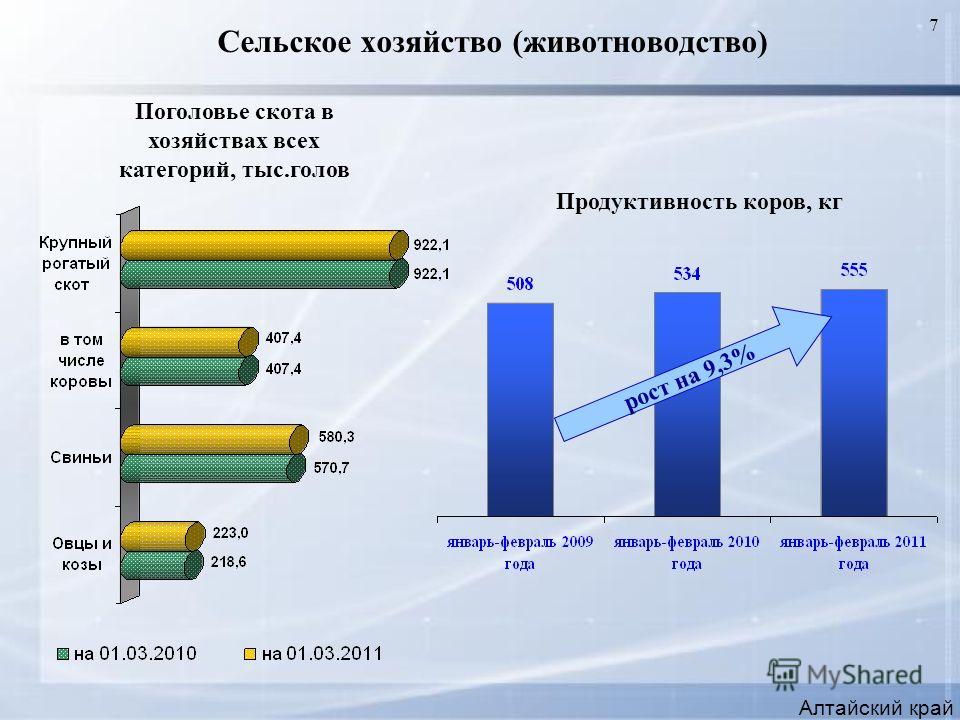 7

Сельское хозяйство (животноводство)

Поголовье скота в хозяйствах всех категорий, тыс.голов

Крупный рогатый скот
922,1
922,1

в том числе коровы
407,4
407,4

Свиньи
580,3
570,7

Овцы и козы
223,0
218,6

на 01.03.2010
на 01.03.2011

Продуктивность коров, кг

508
534
555

рост на 9,3%

январь-февраль 2009 года
январь-февраль 2010 года
январь-февраль 2011 года

MyShared

Алтайский край